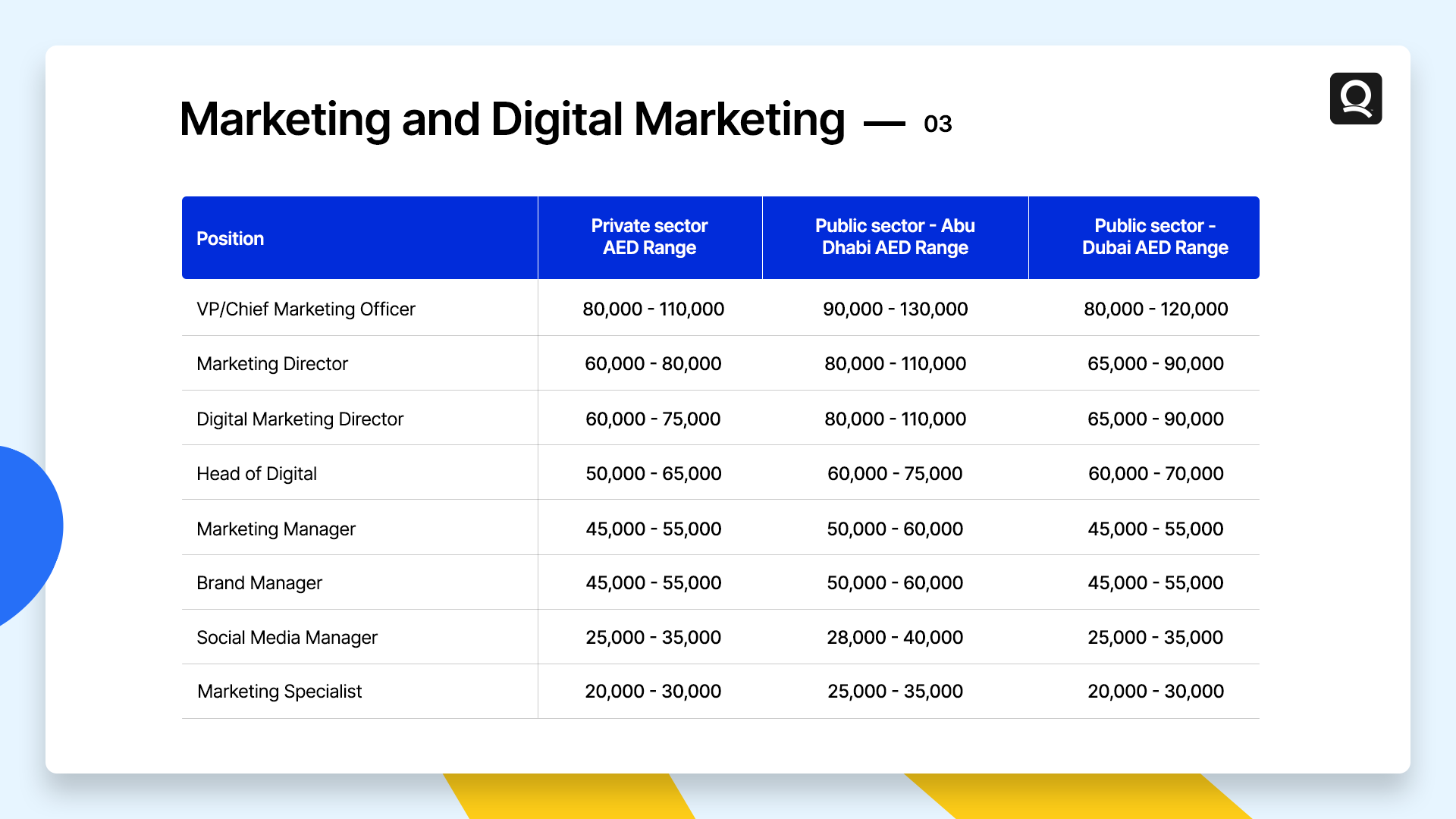 Marketing and Digital Marketing — 03

| Position | Private sector AED Range | Public sector - Abu Dhabi AED Range | Public sector - Dubai AED Range |
|---|---|---|---|
| VP/Chief Marketing Officer | 80,000 - 110,000 | 90,000 - 130,000 | 80,000 - 120,000 |
| Marketing Director | 60,000 - 80,000 | 80,000 - 110,000 | 65,000 - 90,000 |
| Digital Marketing Director | 60,000 - 75,000 | 80,000 - 110,000 | 65,000 - 90,000 |
| Head of Digital | 50,000 - 65,000 | 60,000 - 75,000 | 60,000 - 70,000 |
| Marketing Manager | 45,000 - 55,000 | 50,000 - 60,000 | 45,000 - 55,000 |
| Brand Manager | 45,000 - 55,000 | 50,000 - 60,000 | 45,000 - 55,000 |
| Social Media Manager | 25,000 - 35,000 | 28,000 - 40,000 | 25,000 - 35,000 |
| Marketing Specialist | 20,000 - 30,000 | 25,000 - 35,000 | 20,000 - 30,000 |